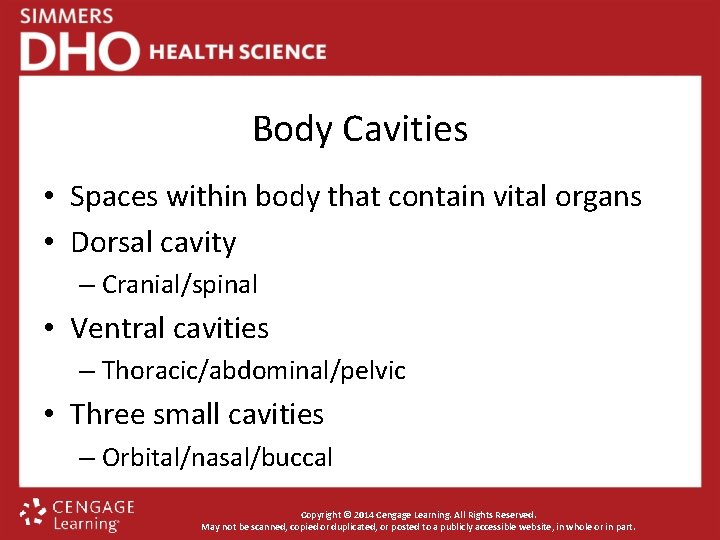 SIMMERS
DHO HEALTH SCIENCE

Body Cavities

• Spaces within body that contain vital organs
• Dorsal cavity
– Cranial/spinal
• Ventral cavities
– Thoracic/abdominal/pelvic
• Three small cavities
– Orbital/nasal/buccal

CENGAGE Learning

Copyright © 2014 Cengage Learning. All Rights Reserved.
May not be scanned, copied or duplicated, or posted to a publicly accessible website, in whole or in part.